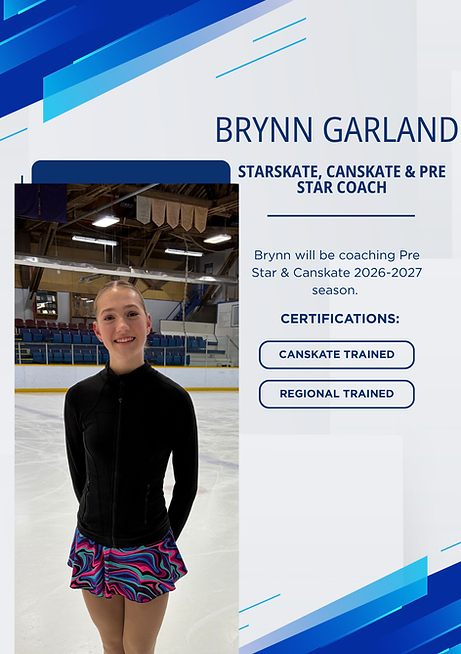 BRYNN GARLAND

STARSKATE, CANSKATE & PRE STAR COACH

Brynn will be coaching Pre Star & Canskate 2026-2027 season.

CERTIFICATIONS:

CANSKATE TRAINED

REGIONAL TRAINED